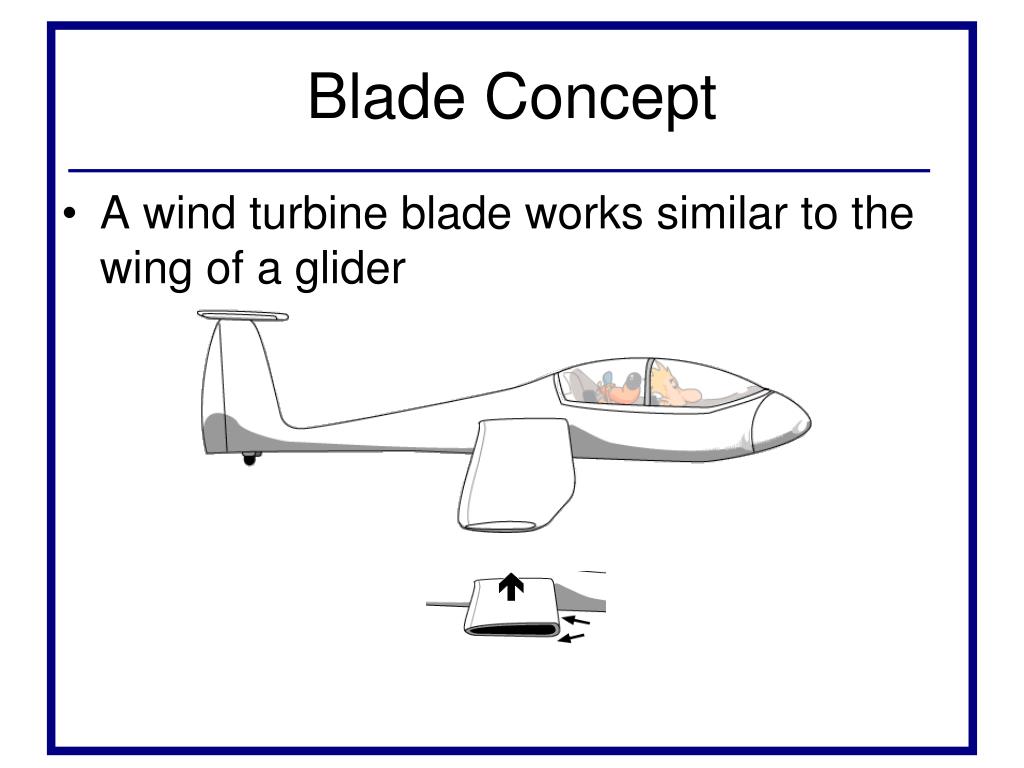 Blade Concept

• A wind turbine blade works similar to the wing of a glider